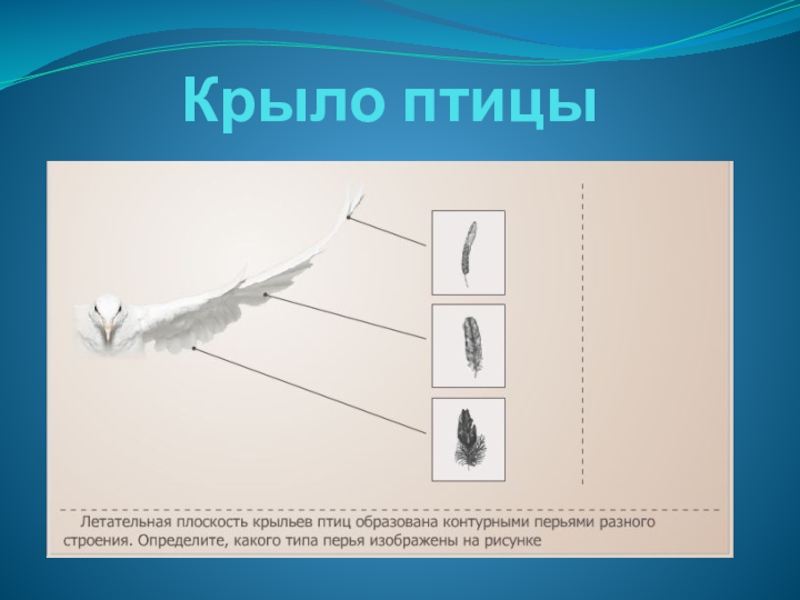 Крыло птицы

Летательная плоскость крыльев птиц образована контурными перьями разного строения. Определите, какого типа перья изображены на рисунке